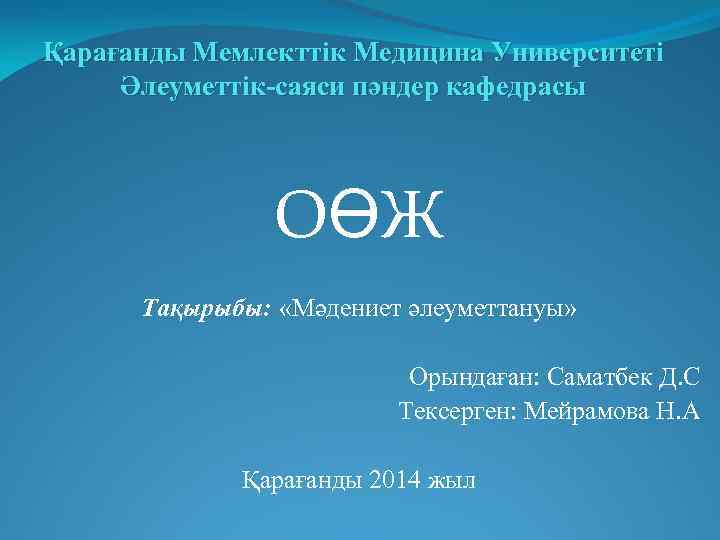 Қарағанды Мемлекттік Медицина Университеті
Әлеуметтік-саяси пәндер кафедрасы

ОӨЖ

Тақырыбы: «Мәдениет әлеуметтануы»

Орындаған: Саматбек Д.С
Тексерген: Мейрамова Н.А

Қарағанды 2014 жыл